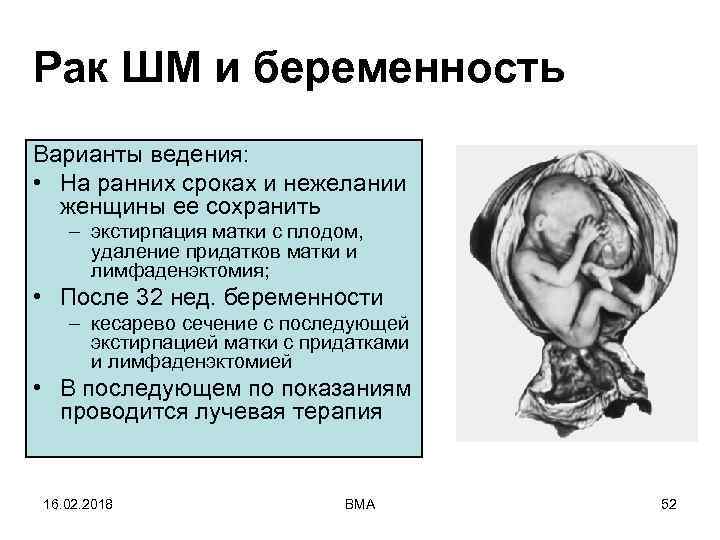 Рак ШМ и беременность

Варианты ведения:
• На ранних сроках и нежелании женщины ее сохранить
– экстирпация матки с плодом, удаление придатков матки и лимфаденэктомия;
• После 32 нед. беременности
– кесарево сечение с последующей экстирпацией матки с придатками и лимфаденэктомией
• В последующем по показаниям проводится лучевая терапия

16.02.2018
ВМА
52